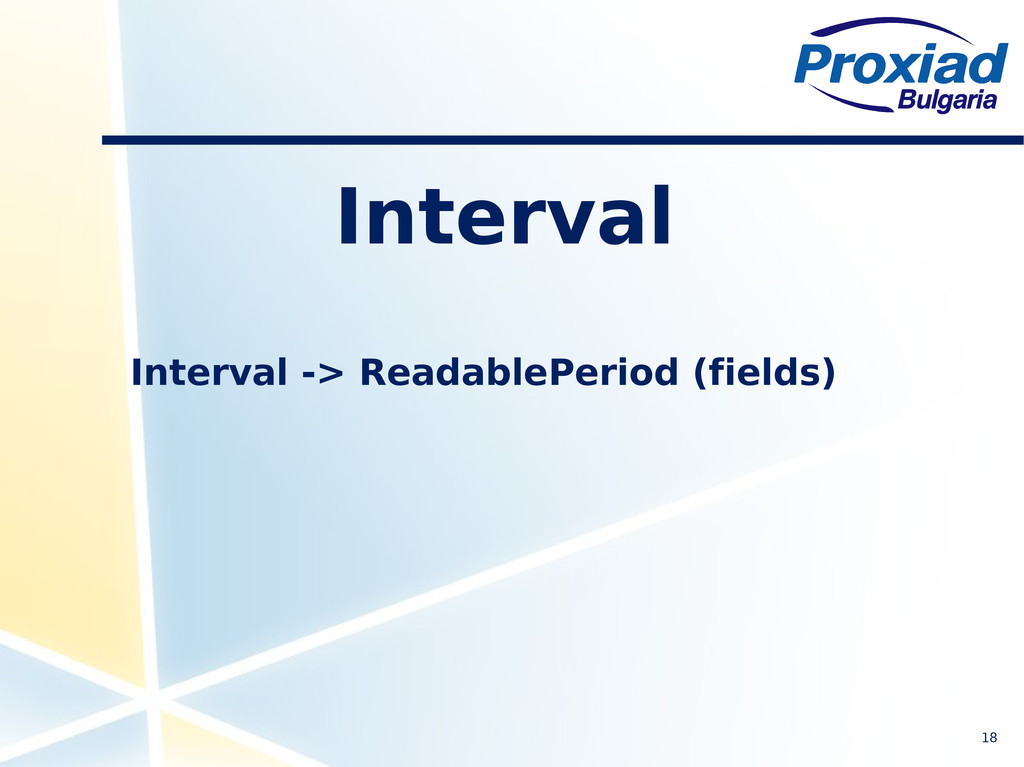 Proxiad Bulgaria

Interval

Interval -> ReadablePeriod (fields)

18